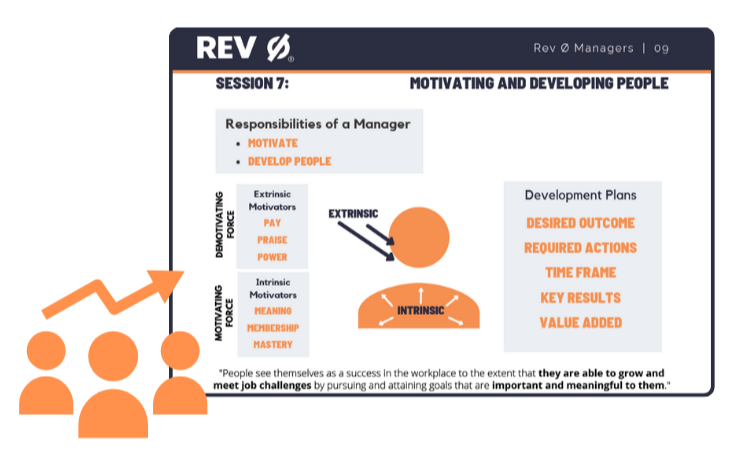 REV Ø®

Rev Ø Managers | 09

SESSION 7:

MOTIVATING AND DEVELOPING PEOPLE

Responsibilities of a Manager
• MOTIVATE
• DEVELOP PEOPLE

DEMOTIVATING FORCE

Extrinsic Motivators
PAY
PRAISE
POWER

MOTIVATING FORCE

Intrinsic Motivators
MEANING
MEMBERSHIP
MASTERY

EXTRINSIC

INTRINSIC

Development Plans
DESIRED OUTCOME
REQUIRED ACTIONS
TIME FRAME
KEY RESULTS
VALUE ADDED

"People see themselves as a success in the workplace to the extent that they are able to grow and meet job challenges by pursuing and attaining goals that are important and meaningful to them."